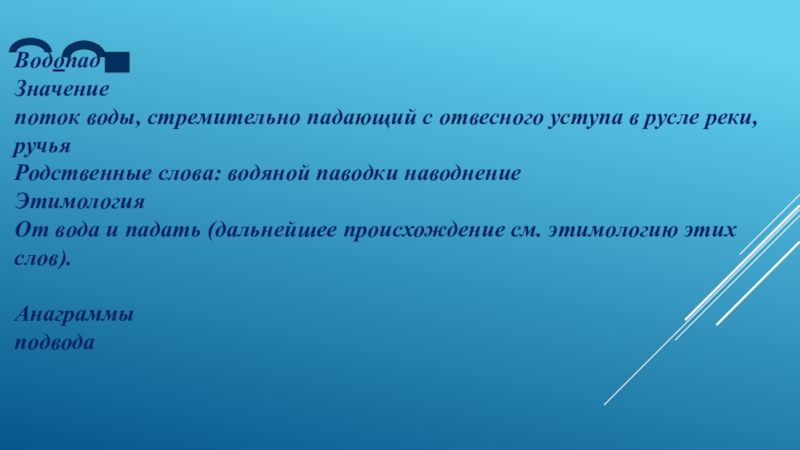 Водопад
Значение
поток воды, стремительно падающий с отвесного уступа в русле реки, ручья
Родственные слова: водяной паводки наводнение
Этимология
От вода и падать (дальнейшее происхождение см. этимологию этих слов).

Анаграммы
подвода